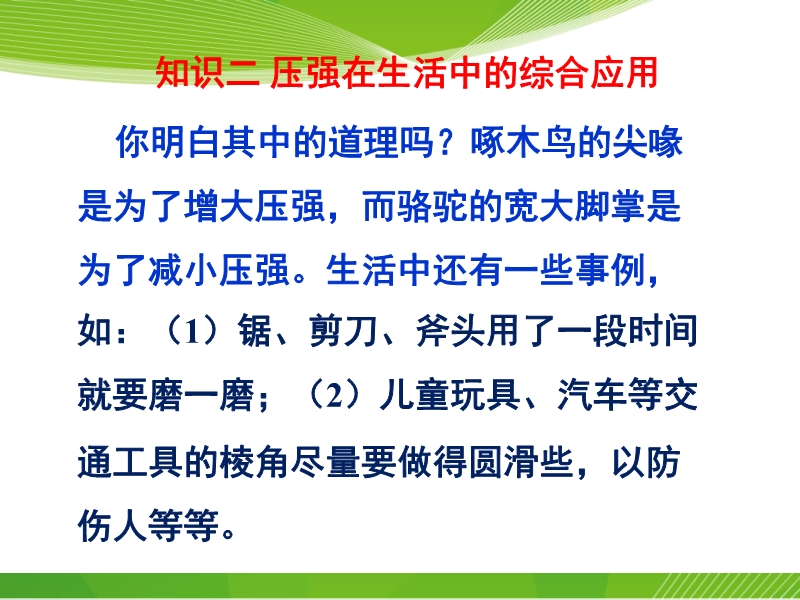 知识二 压强在生活中的综合应用

你明白其中的道理吗？啄木鸟的尖喙是为了增大压强，而骆驼的宽大脚掌是为了减小压强。生活中还有一些事例，如：（1）锯、剪刀、斧头用了一段时间就要磨一磨；（2）儿童玩具、汽车等交通工具的棱角尽量要做得圆滑些，以防伤人等等。